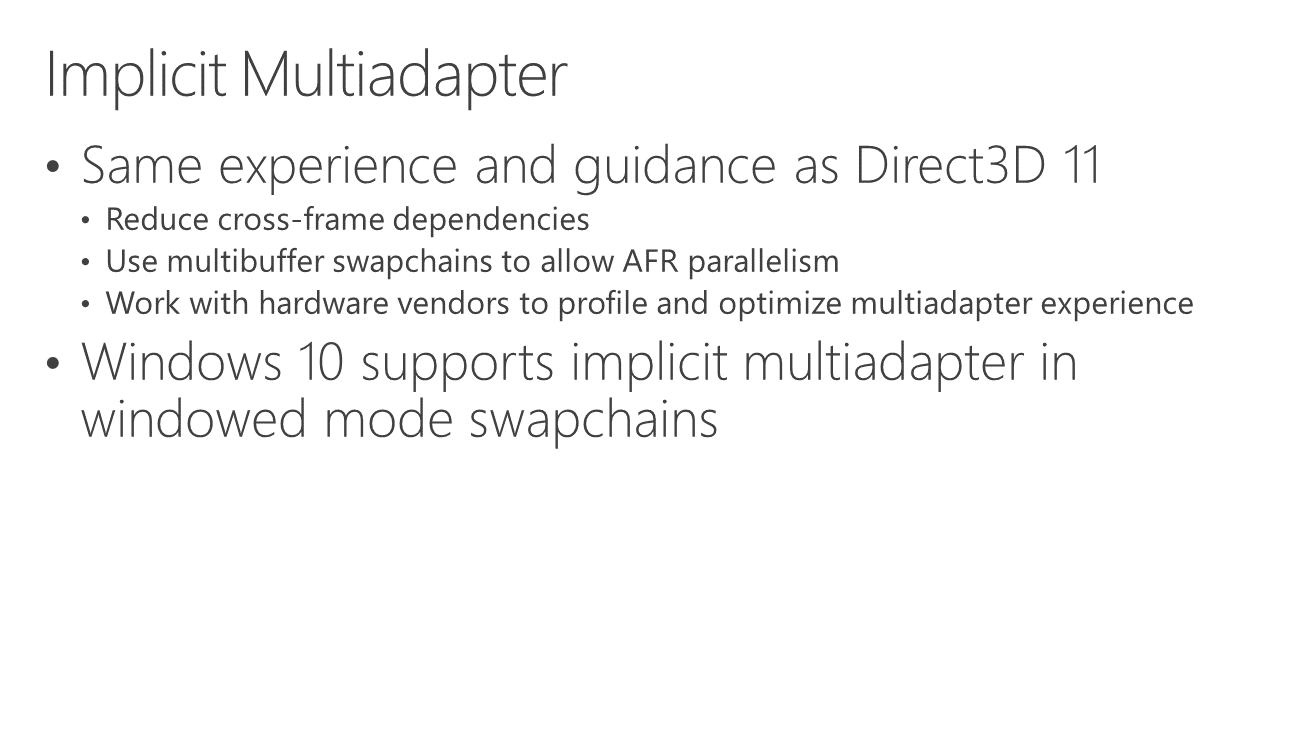 Implicit Multiadapter

• Same experience and guidance as Direct3D 11
  • Reduce cross-frame dependencies
  • Use multibuffer swapchains to allow AFR parallelism
  • Work with hardware vendors to profile and optimize multiadapter experience
• Windows 10 supports implicit multiadapter in windowed mode swapchains